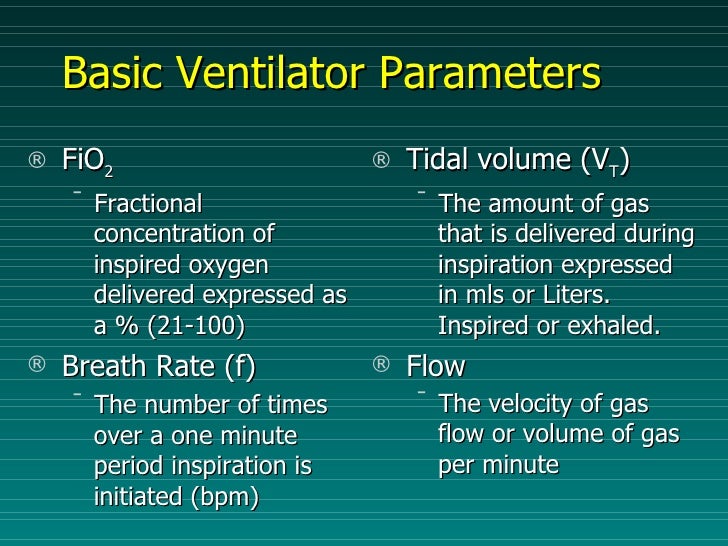 Basic Ventilator Parameters

® $FiO_2$
– Fractional concentration of inspired oxygen delivered expressed as a % (21-100)

® Breath Rate (f)
– The number of times over a one minute period inspiration is initiated (bpm)

® Tidal volume ($V_T$)
– The amount of gas that is delivered during inspiration expressed in mls or Liters. Inspired or exhaled.

® Flow
– The velocity of gas flow or volume of gas per minute